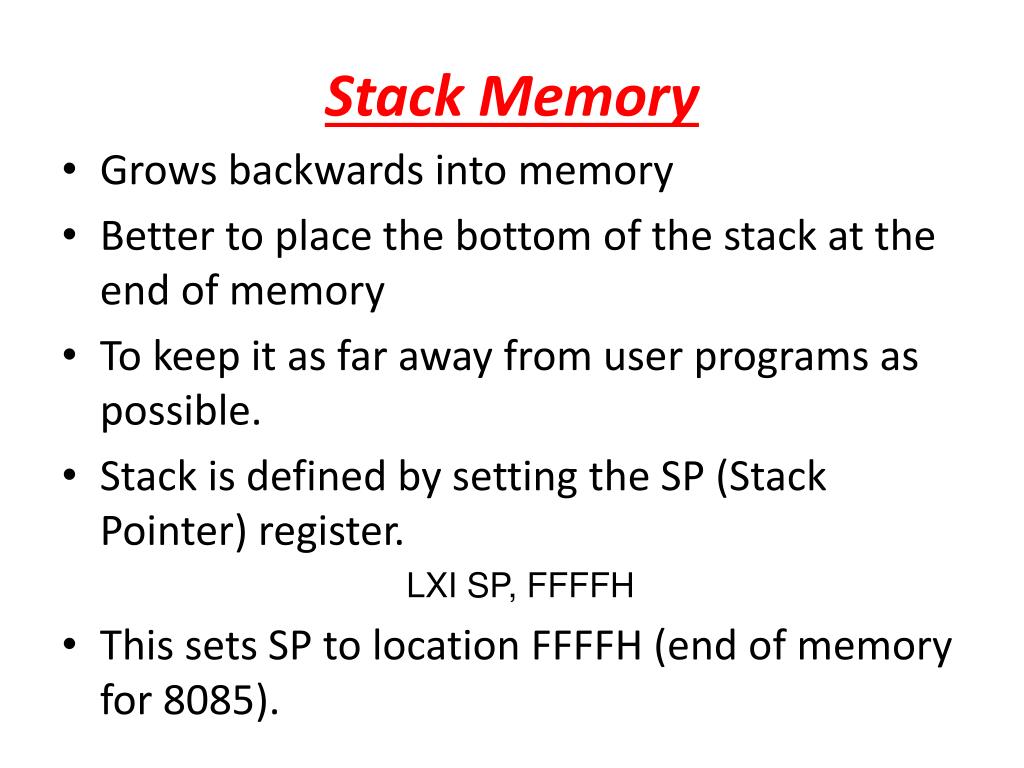 Stack Memory

• Grows backwards into memory
• Better to place the bottom of the stack at the end of memory
• To keep it as far away from user programs as possible.
• Stack is defined by setting the SP (Stack Pointer) register.

LXI SP, FFFFH

• This sets SP to location FFFFH (end of memory for 8085).